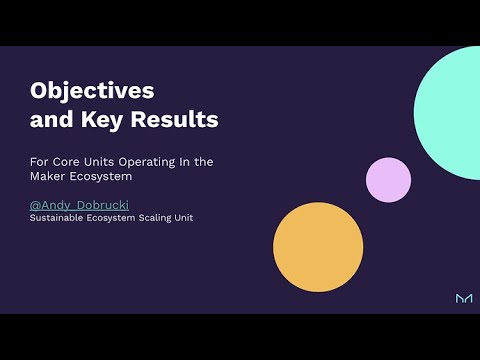 Objectives
and Key Results

For Core Units Operating In the Maker Ecosystem

@Andy_Dobrucki
Sustainable Ecosystem Scaling Unit